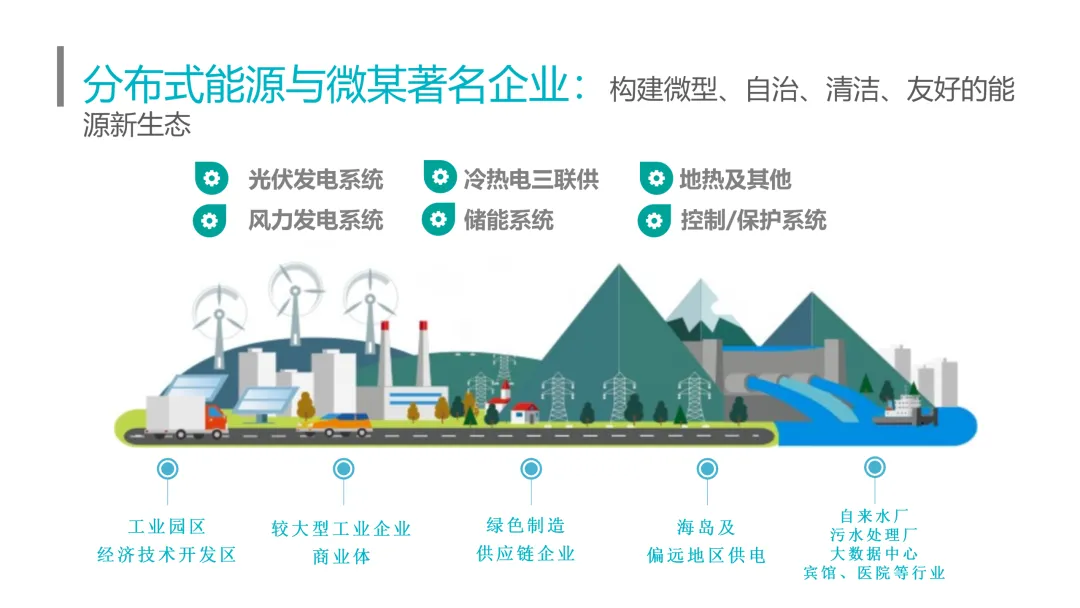 分布式能源与微某著名企业：构建微型、自治、清洁、友好的能源新生态

光伏发电系统
冷热电三联供
地热及其他
风力发电系统
储能系统
控制/保护系统

工业园区
经济技术开发区

较大型工业企业
商业体

绿色制造
供应链企业

海岛及
偏远地区供电

自来水厂
污水处理厂
大数据中心
宾馆、医院等行业